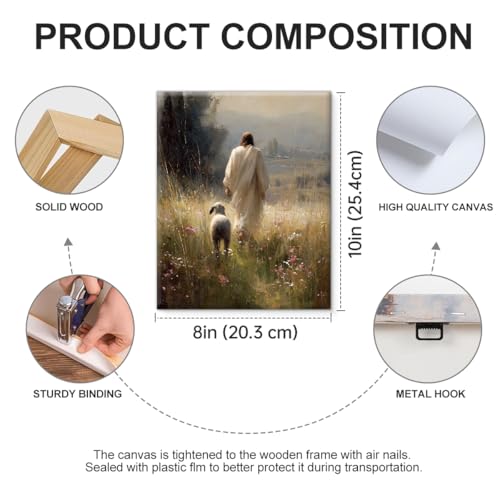 PRODUCT COMPOSITION

SOLID WOOD

10in (25.4cm)

HIGH QUALITY CANVAS

8in (20.3 cm)

STURDY BINDING

METAL HOOK

The canvas is tightened to the wooden frame with air nails. Sealed with plastic flm to better protect it during transportation.